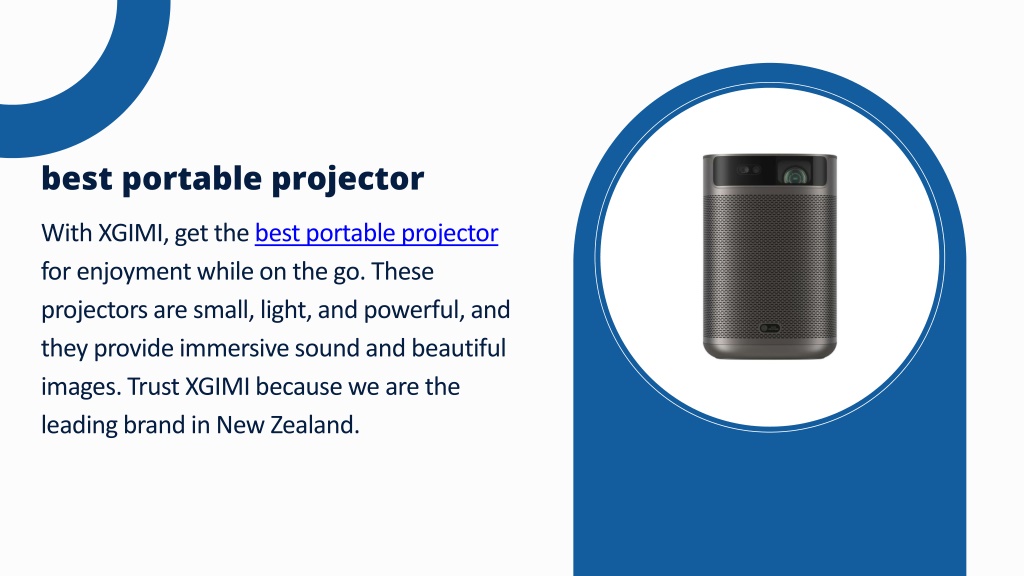 best portable projector

With XGIMI, get the best portable projector for enjoyment while on the go. These projectors are small, light, and powerful, and they provide immersive sound and beautiful images. Trust XGIMI because we are the leading brand in New Zealand.